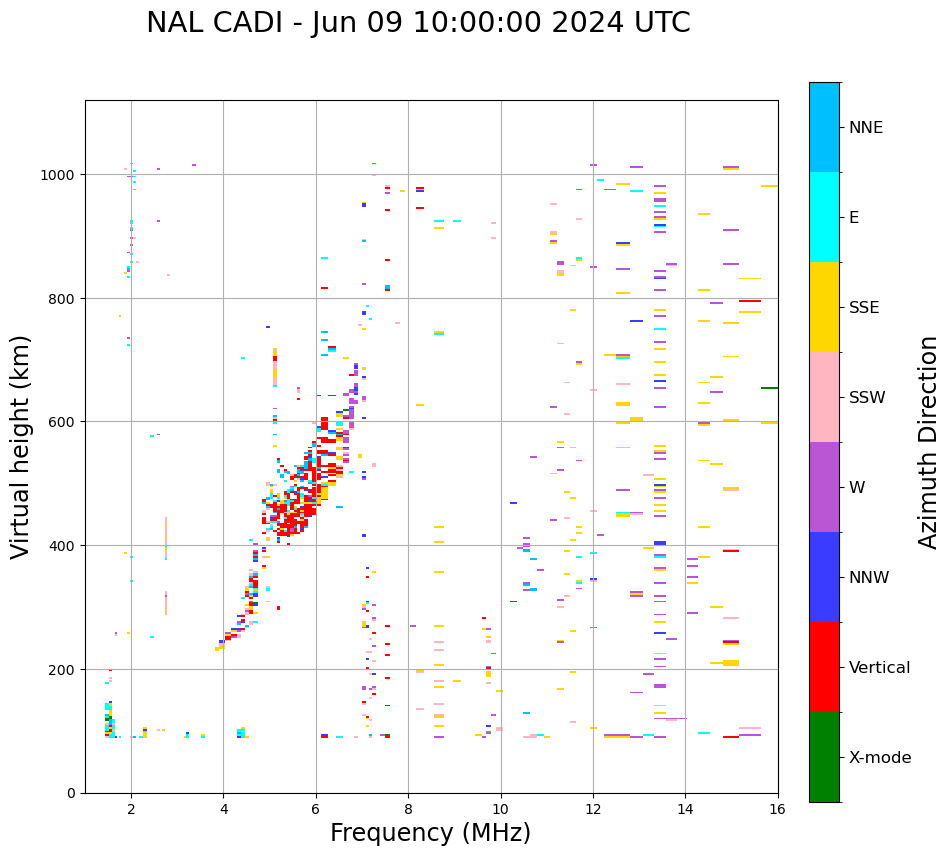 NAL CADI - Jun 09 10:00:00 2024 UTC

Virtual height (km)

1000
800
600
400
200
0

2
4
6
8
10
12
14
16

Frequency (MHz)

NNE
E
SSE
SSW
W
NNW
Vertical
X-mode

Azimuth Direction